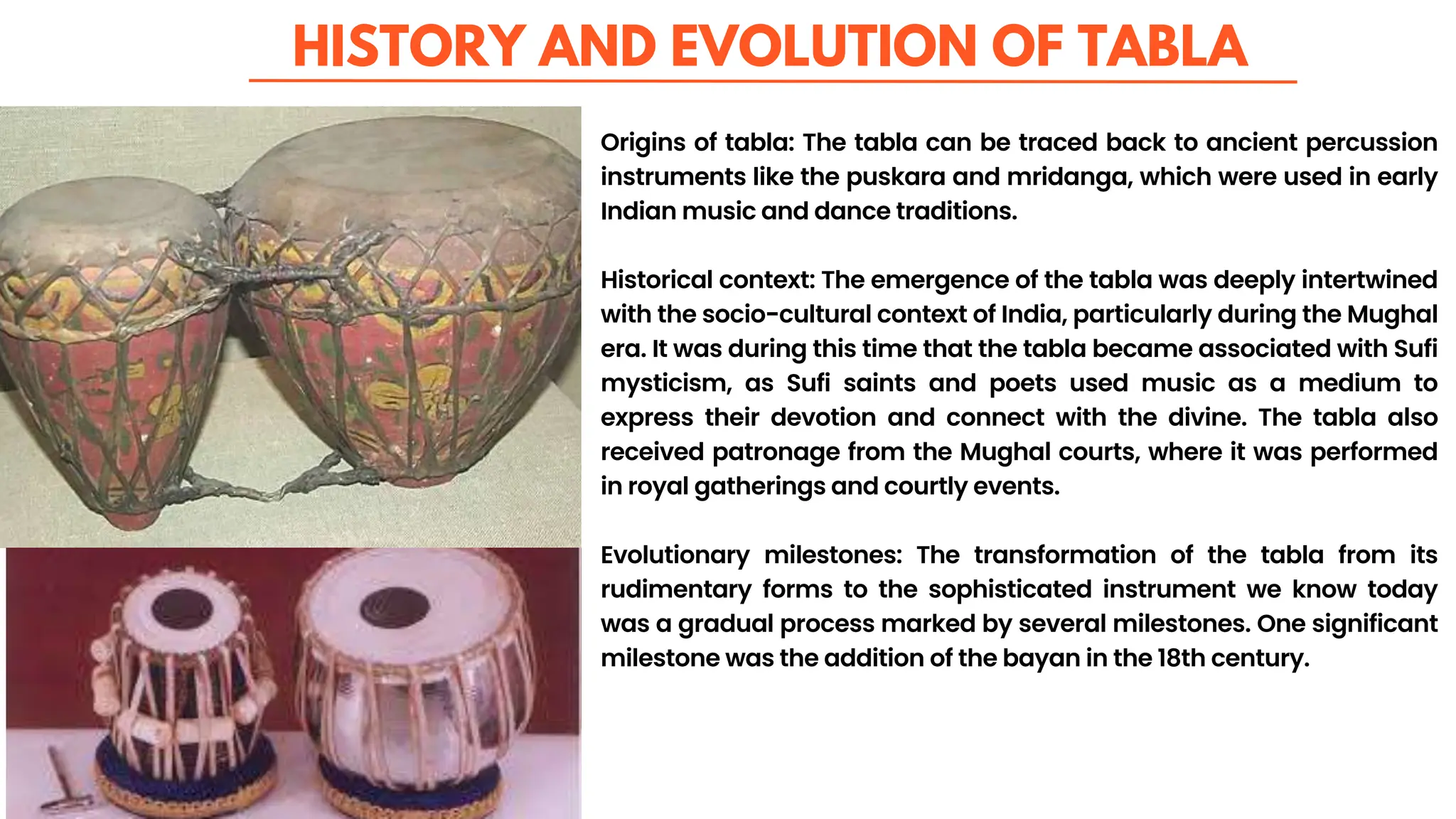 HISTORY AND EVOLUTION OF TABLA

Origins of tabla: The tabla can be traced back to ancient percussion instruments like the puskara and mridanga, which were used in early Indian music and dance traditions.

Historical context: The emergence of the tabla was deeply intertwined with the socio-cultural context of India, particularly during the Mughal era. It was during this time that the tabla became associated with Sufi mysticism, as Sufi saints and poets used music as a medium to express their devotion and connect with the divine. The tabla also received patronage from the Mughal courts, where it was performed in royal gatherings and courtly events.

Evolutionary milestones: The transformation of the tabla from its rudimentary forms to the sophisticated instrument we know today was a gradual process marked by several milestones. One significant milestone was the addition of the bayan in the 18th century.